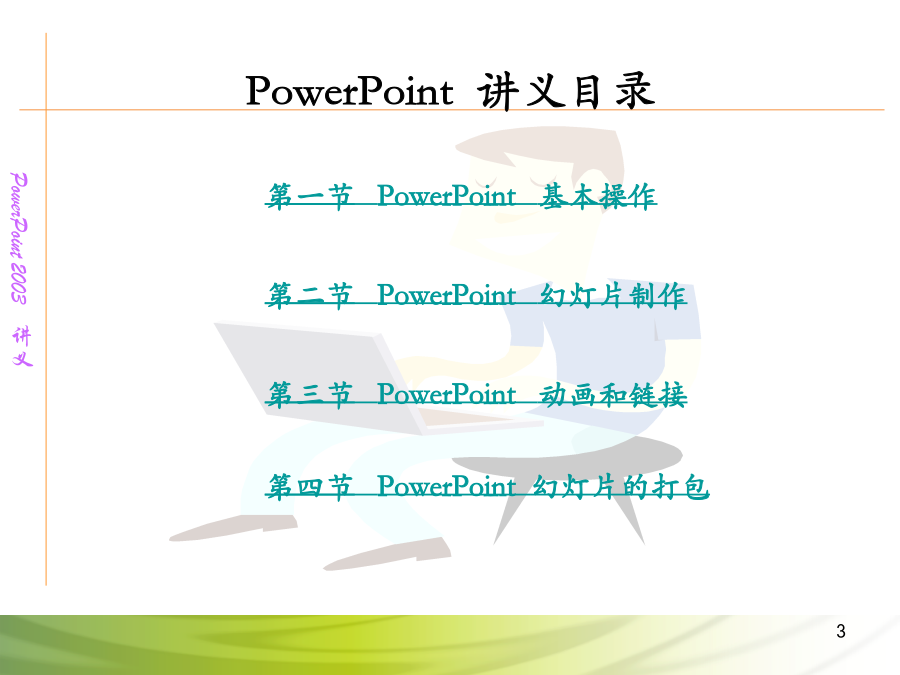 PowerPoint 讲义目录

PowerPoint 2003 讲义

第一节 PowerPoint 基本操作

第二节 PowerPoint 幻灯片制作

第三节 PowerPoint 动画和链接

第四节 PowerPoint 幻灯片的打包

3